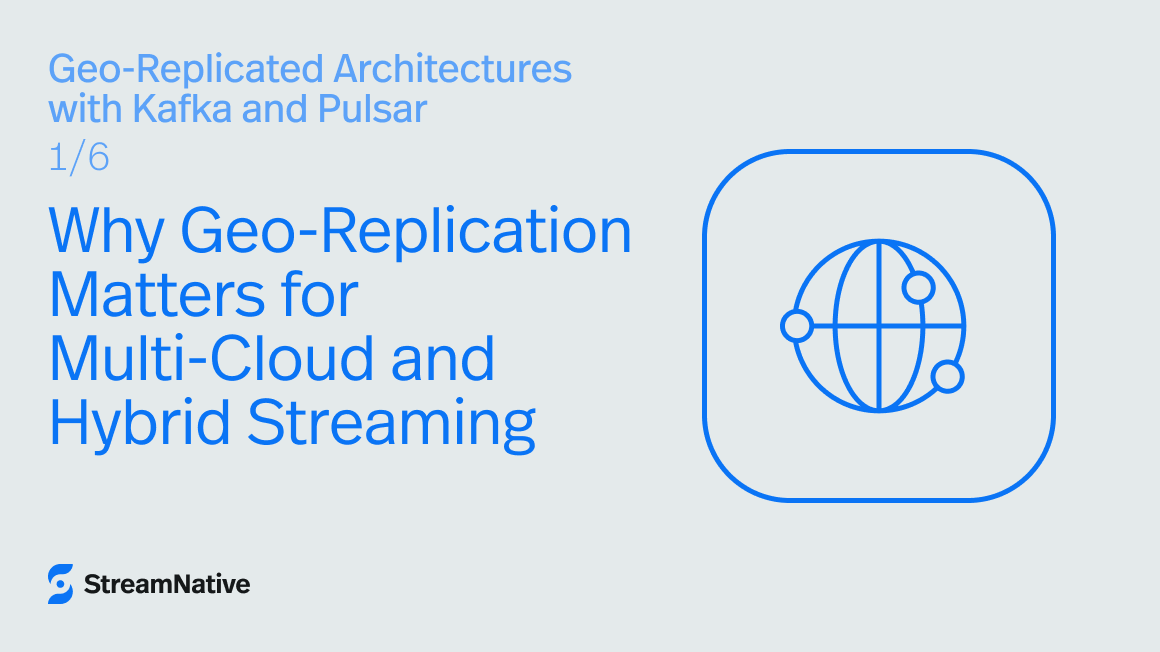 Geo-Replicated Architectures with Kafka and Pulsar

1/6

Why Geo-Replication Matters for Multi-Cloud and Hybrid Streaming

StreamNative